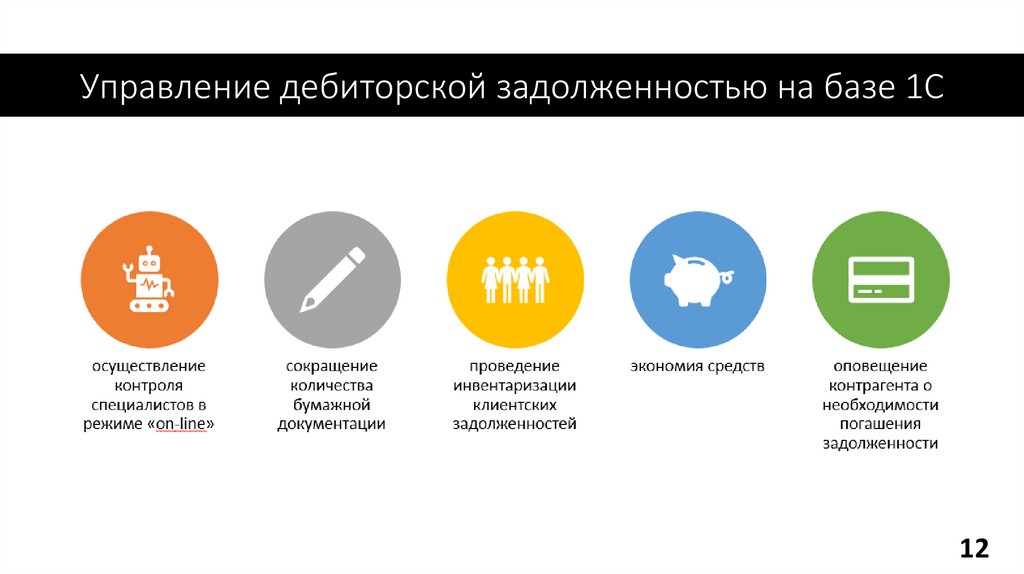 Управление дебиторской задолженностью на базе 1С

осуществление контроля специалистов в режиме «on-line»

сокращение количества бумажной документации

проведение инвентаризации клиентских задолженностей

экономия средств

оповещение контрагента о необходимости погашения задолженности

12